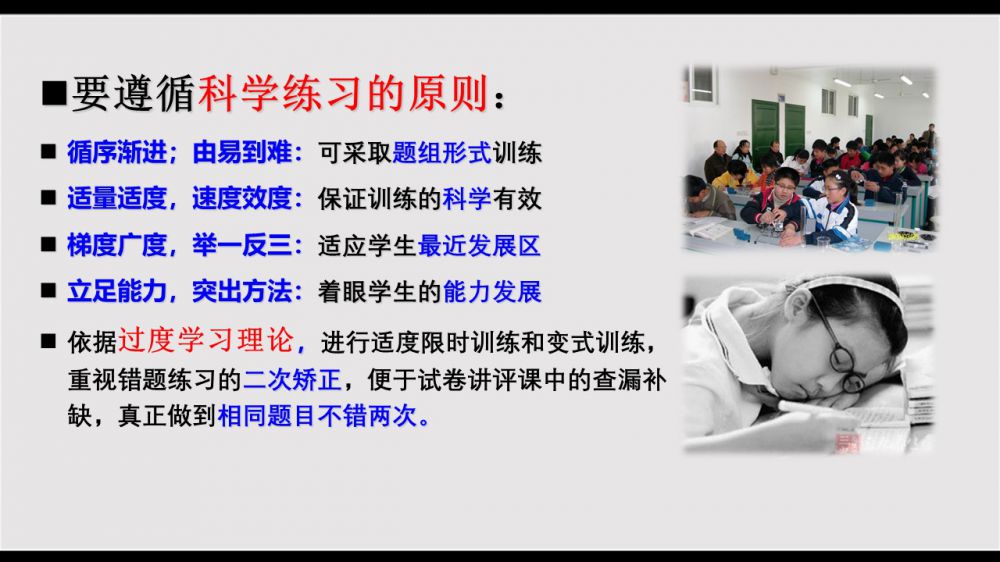 ■要遵循科学练习的原则：

■ 循序渐进；由易到难：可采取题组形式训练

■ 适量适度，速度效度：保证训练的科学有效

■ 梯度广度，举一反三：适应学生最近发展区

■ 立足能力，突出方法：着眼学生的能力发展

■ 依据过度学习理论，进行适度限时训练和变式训练，重视错题练习的二次矫正，便于试卷讲评课中的查漏补缺，真正做到相同题目不错两次。